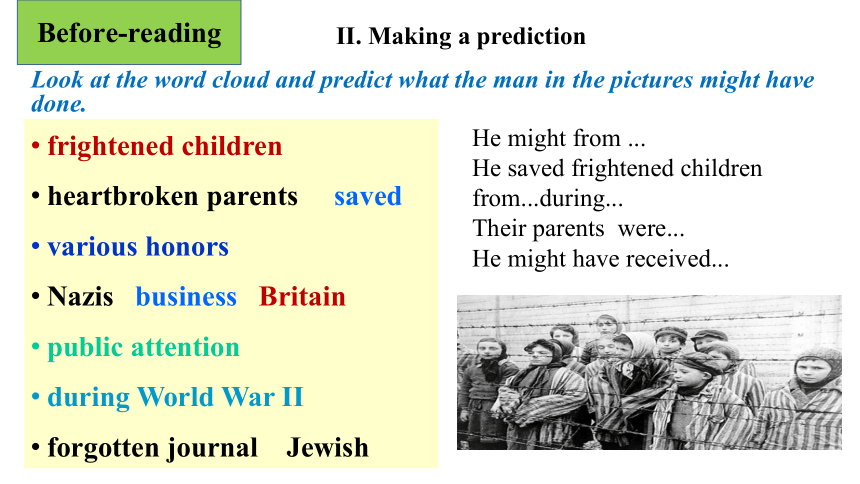 Before-reading

II. Making a prediction

Look at the word cloud and predict what the man in the pictures might have done.

• frightened children
• heartbroken parents saved
• various honors
• Nazis business Britain
• public attention
• during World War II
• forgotten journal Jewish

He might from ...
He saved frightened children from...during...
Their parents were...
He might have received...